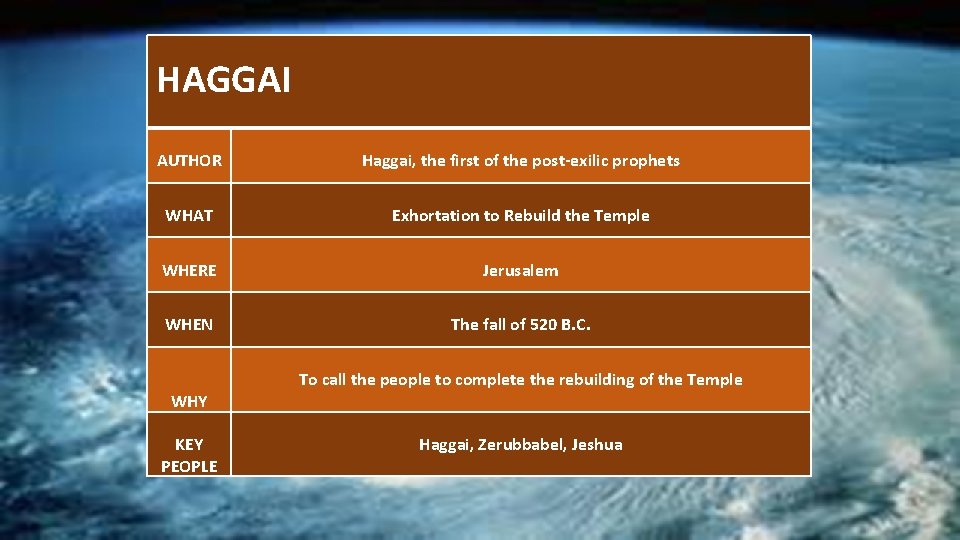 | HAGGAI | |
|---|---|
| AUTHOR | Haggai, the first of the post-exilic prophets |
| WHAT | Exhortation to Rebuild the Temple |
| WHERE | Jerusalem |
| WHEN | The fall of 520 B.C. |
| WHY | To call the people to complete the rebuilding of the Temple |
| KEY PEOPLE | Haggai, Zerubbabel, Jeshua |